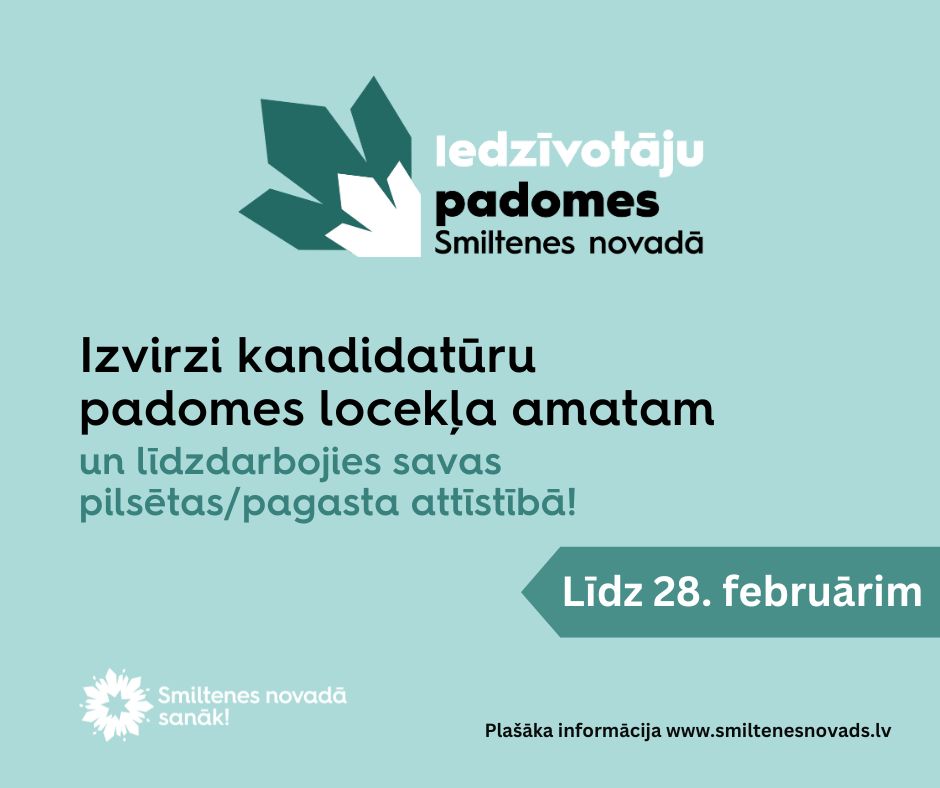 Iedzīvotāju padomes Smiltenes novadā

Izvirzi kandidatūru padomes locekļa amatam
un līdzdarbojies savas pilsētas/pagasta attīstībā!

Līdz 28. februārim

Smiltenes novadā sanāk!

Plašāka informācija www.smiltenesnovads.lv